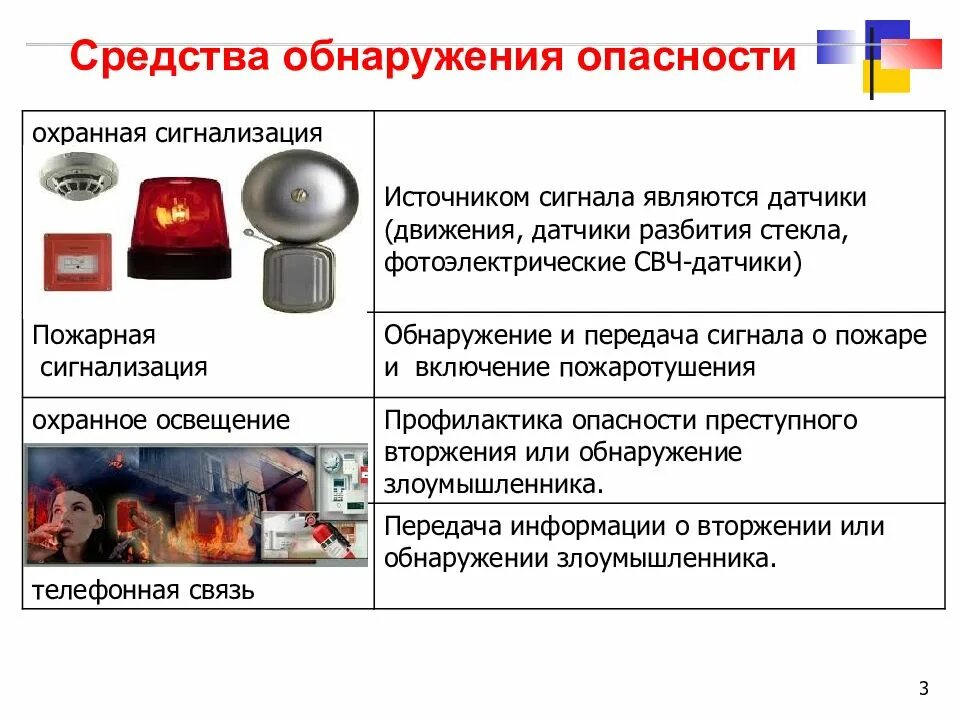 Средства обнаружения опасности

| | |
|---|---|
| охранная сигнализация | Источником сигнала являются датчики (движения, датчики разбития стекла, фотоэлектрические СВЧ-датчики) |
| Пожарная сигнализация | Обнаружение и передача сигнала о пожаре и включение пожаротушения |
| охранное освещение | Профилактика опасности преступного вторжения или обнаружение злоумышленника. |
| телефонная связь | Передача информации о вторжении или обнаружении злоумышленника. |

3